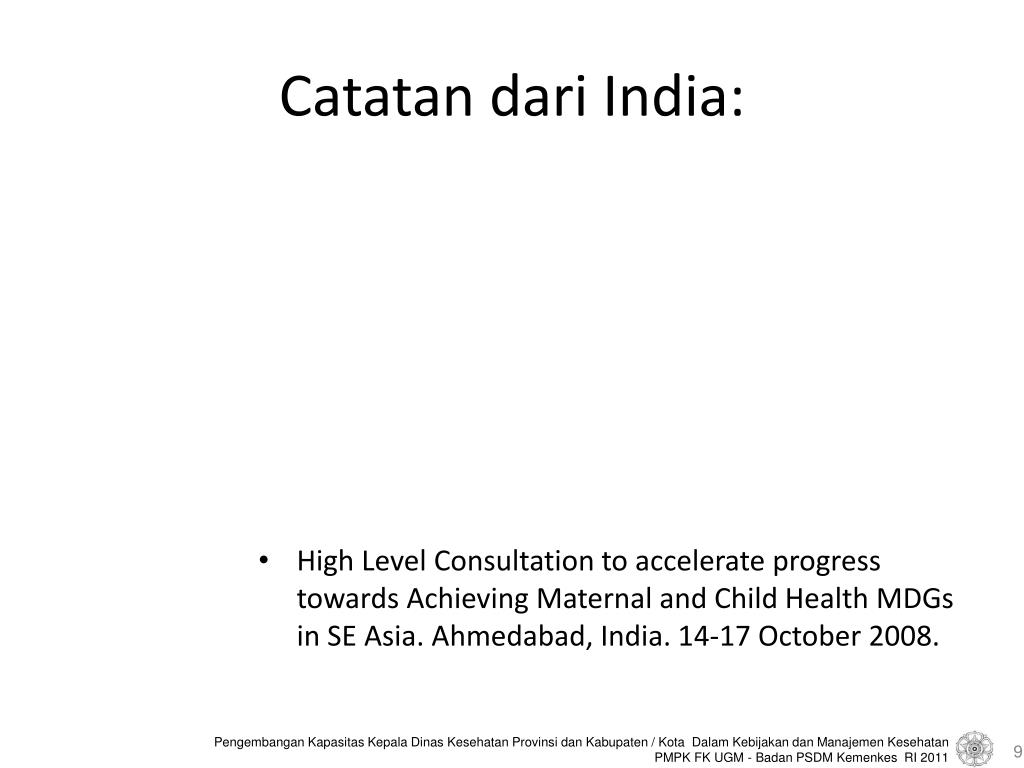 Catatan dari India:

• High Level Consultation to accelerate progress towards Achieving Maternal and Child Health MDGs in SE Asia. Ahmedabad, India. 14-17 October 2008.

Pengembangan Kapasitas Kepala Dinas Kesehatan Provinsi dan Kabupaten / Kota Dalam Kebijakan dan Manajemen Kesehatan
PMPK FK UGM - Badan PSDM Kemenkes RI 2011

9